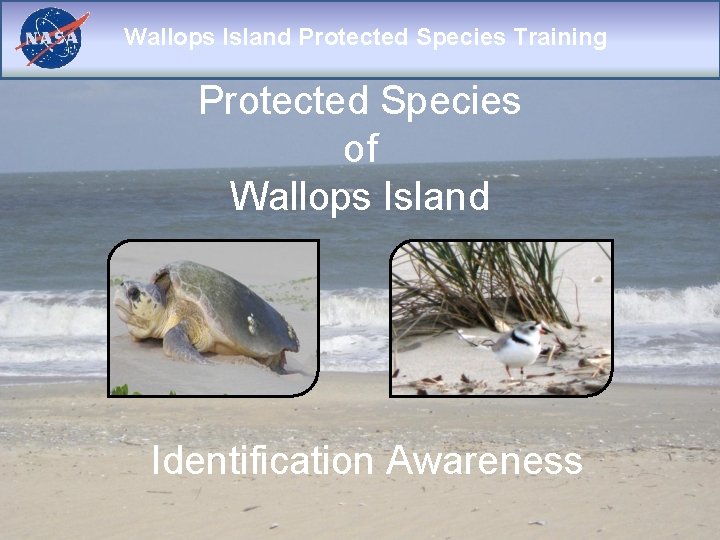 NASA

Wallops Island Protected Species Training

Protected Species of Wallops Island

Identification Awareness